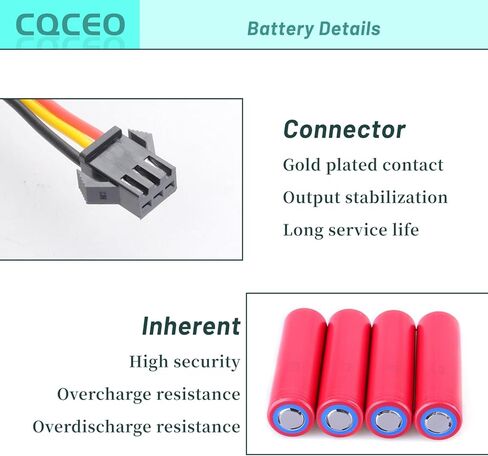 CQCEO

Battery Details

Connector

Gold plated contact

Output stabilization

Long service life

Inherent

High security

Overcharge resistance

Overdischarge resistance